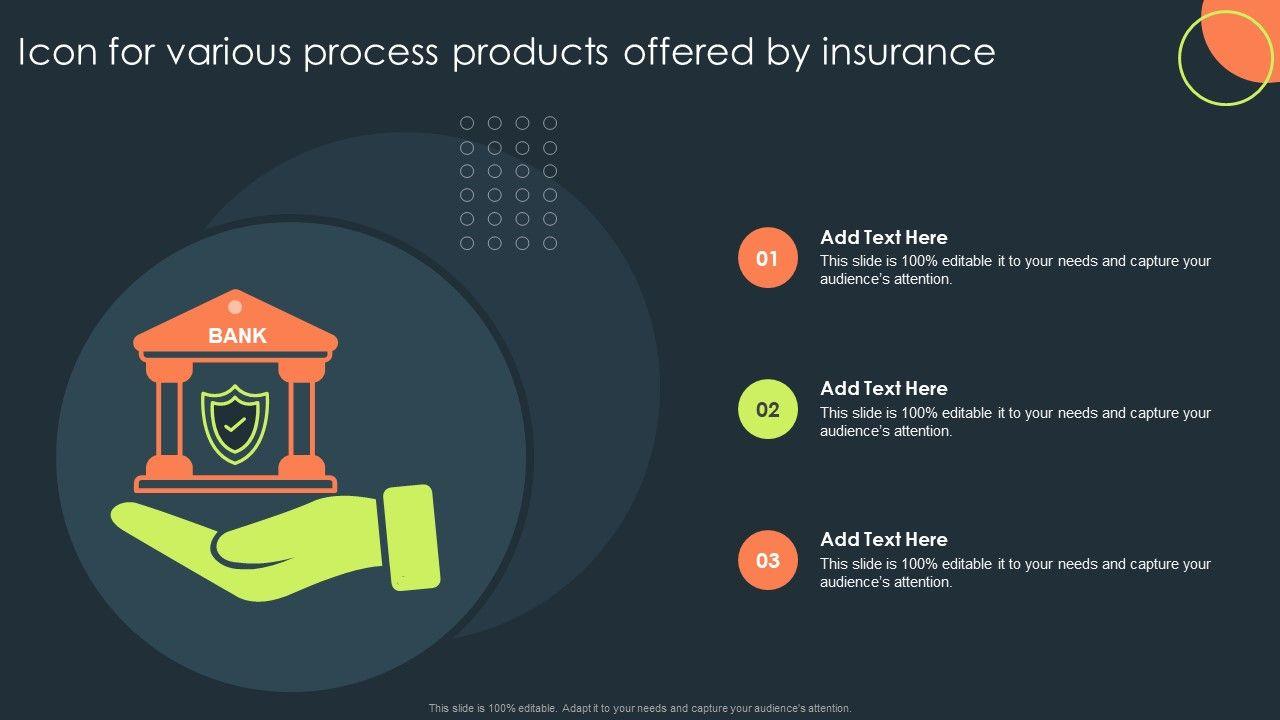 Icon for various process products offered by insurance

BANK

01

Add Text Here

This slide is 100% editable it to your needs and capture your audience's attention.

02

Add Text Here

This slide is 100% editable it to your needs and capture your audience's attention.

03

Add Text Here

This slide is 100% editable it to your needs and capture your audience's attention.

This slide is 100% editable. Adapt it to your needs and capture your audience's attention.